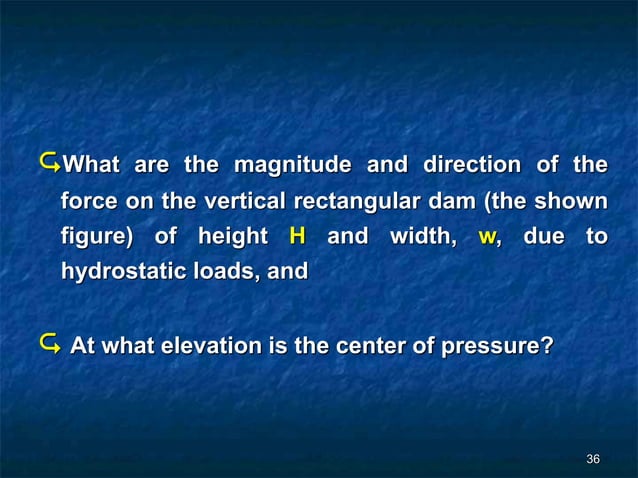 What are the magnitude and direction of the force on the vertical rectangular dam (the shown figure) of height H and width, w, due to hydrostatic loads, and

At what elevation is the center of pressure?

36